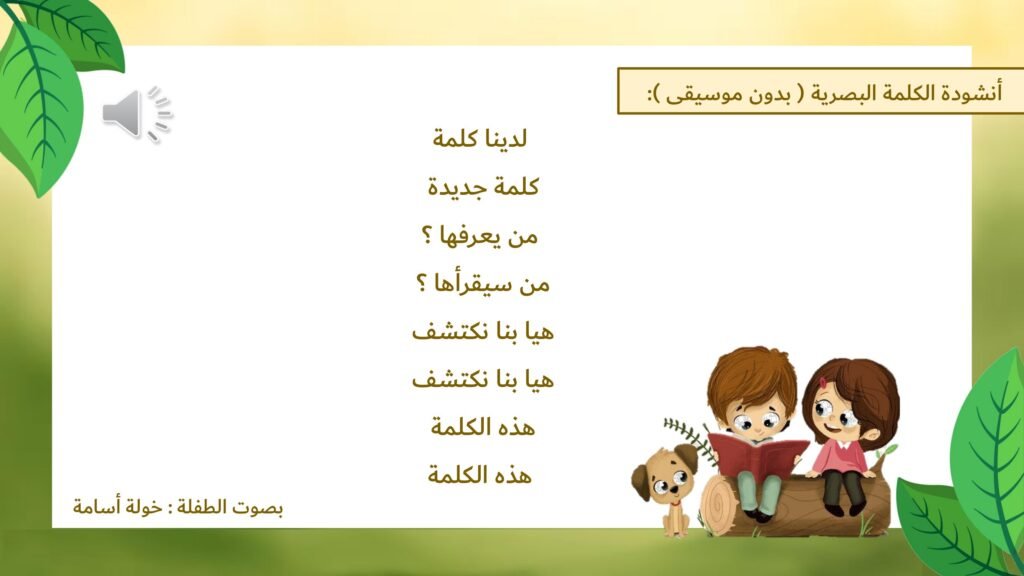 أنشودة الكلمة البصرية ( بدون موسيقى ):

لدينا كلمة
كلمة جديدة
من يعرفها ؟
من سيقرأها ؟
هيا بنا نكتشف
هيا بنا نكتشف
هذه الكلمة
هذه الكلمة

بصوت الطفلة : خولة أسامة